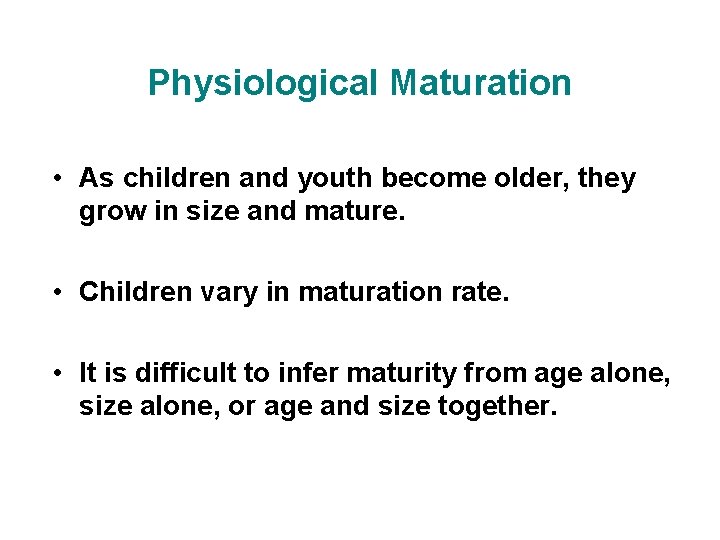 Physiological Maturation

• As children and youth become older, they grow in size and mature.

• Children vary in maturation rate.

• It is difficult to infer maturity from age alone, size alone, or age and size together.